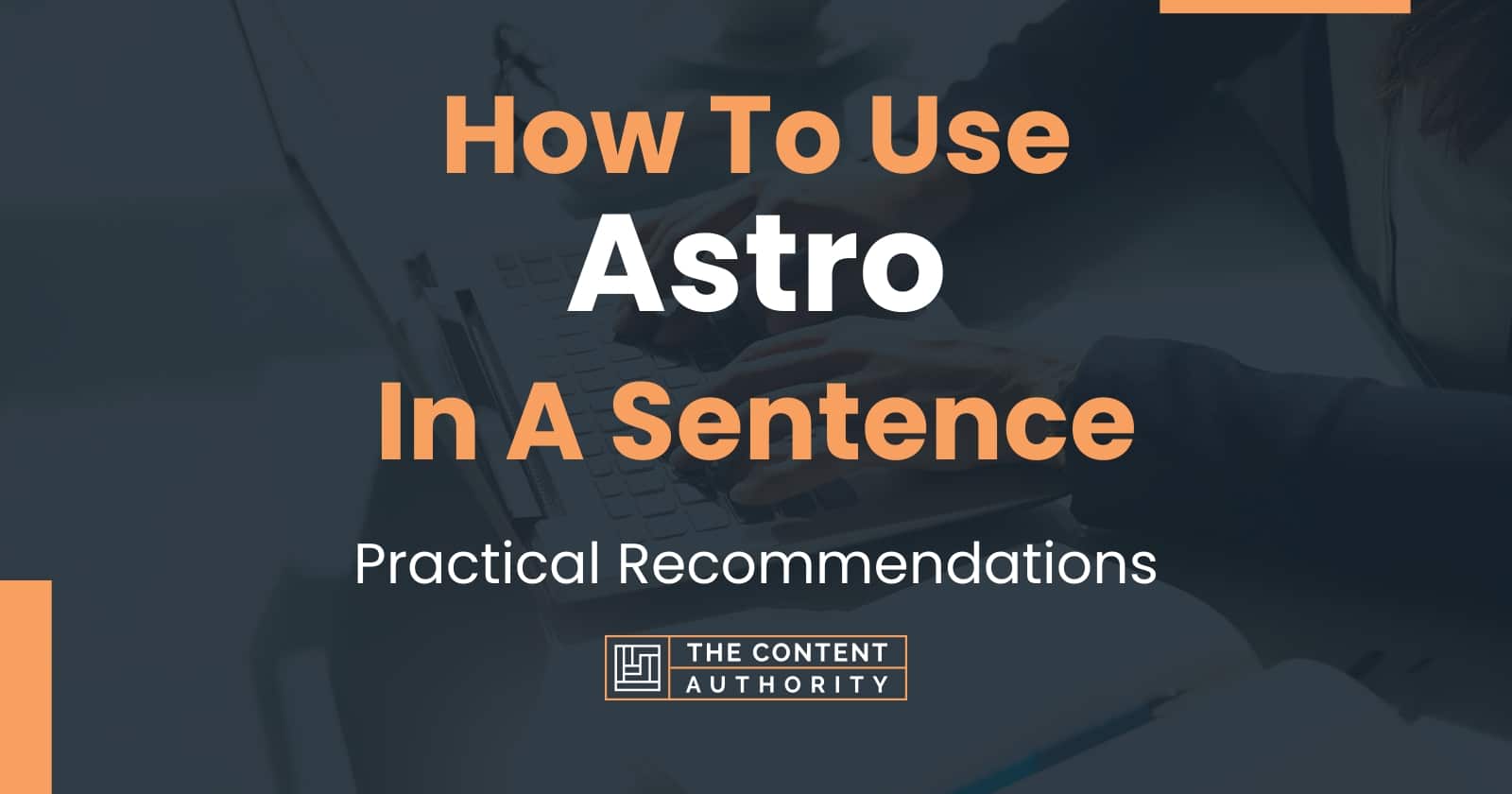 How To Use
Astro
In A Sentence

Practical Recommendations

THE CONTENT
AUTHORITY